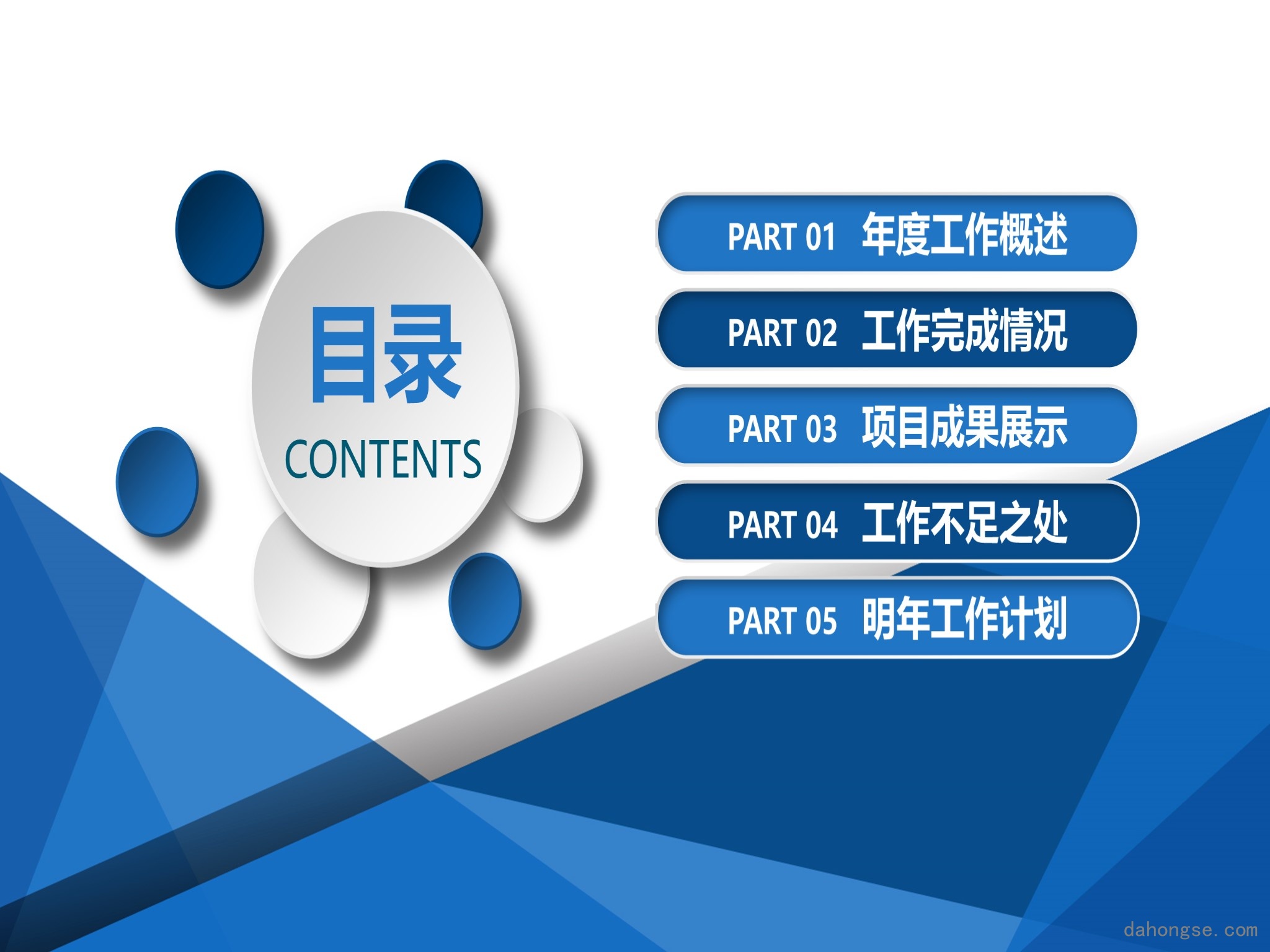 目录
CONTENTS

PART 01 年度工作概述

PART 02 工作完成情况

PART 03 项目成果展示

PART 04 工作不足之处

PART 05 明年工作计划

dahongse.com